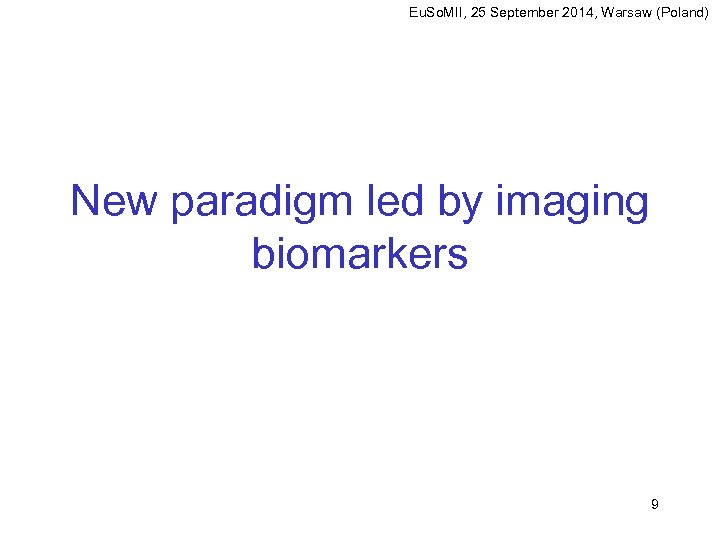 EuSoMII, 25 September 2014, Warsaw (Poland)

New paradigm led by imaging biomarkers

9